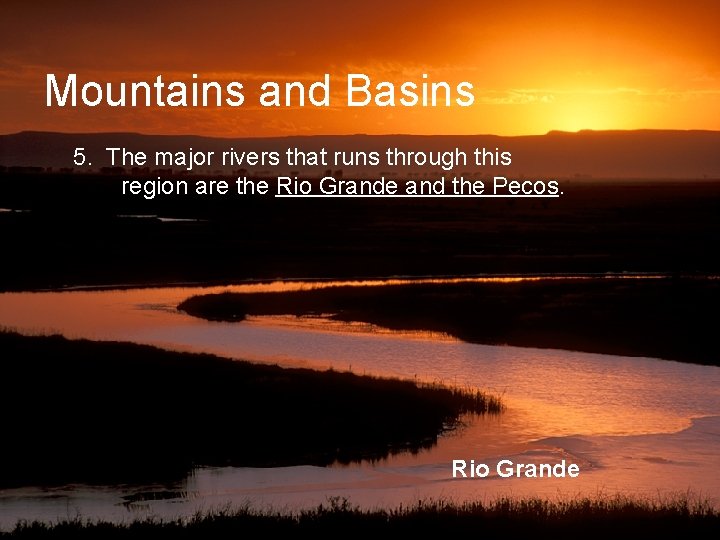 Mountains and Basins

5. The major rivers that runs through this region are the Rio Grande and the Pecos.

Rio Grande